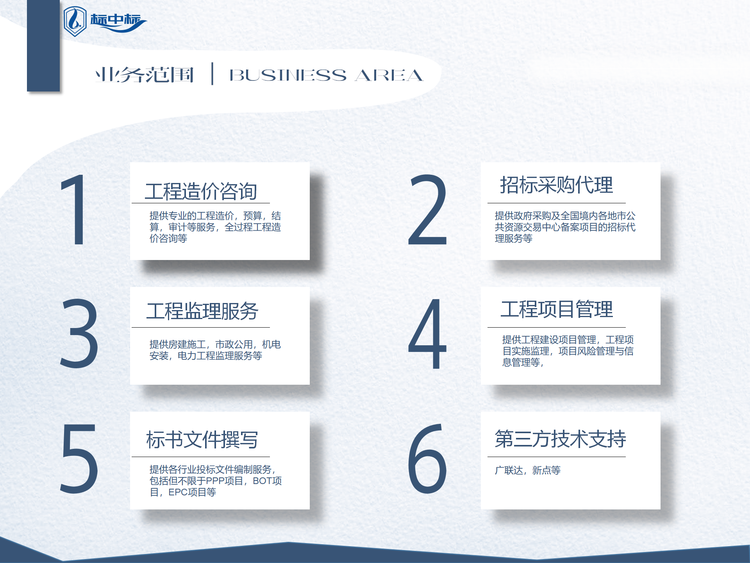 标中标

业务范围 | BUSINESS AREA

1

工程造价咨询

提供专业的工程造价，预算，结算，审计等服务，全过程工程造价咨询等

2

招标采购代理

提供政府采购及全国境内各地市公共资源交易中心备案项目的招标代理服务等

3

工程监理服务

提供房建施工，市政公用，机电安装，电力工程监理服务等

4

工程项目管理

提供工程建设项目管理，工程项目实施监理，项目风险管理与信息管理等，

5

标书文件撰写

提供各行业投标文件编制服务，包括但不限于PPP项目，BOT项目，EPC项目等

6

第三方技术支持

广联达，新点等